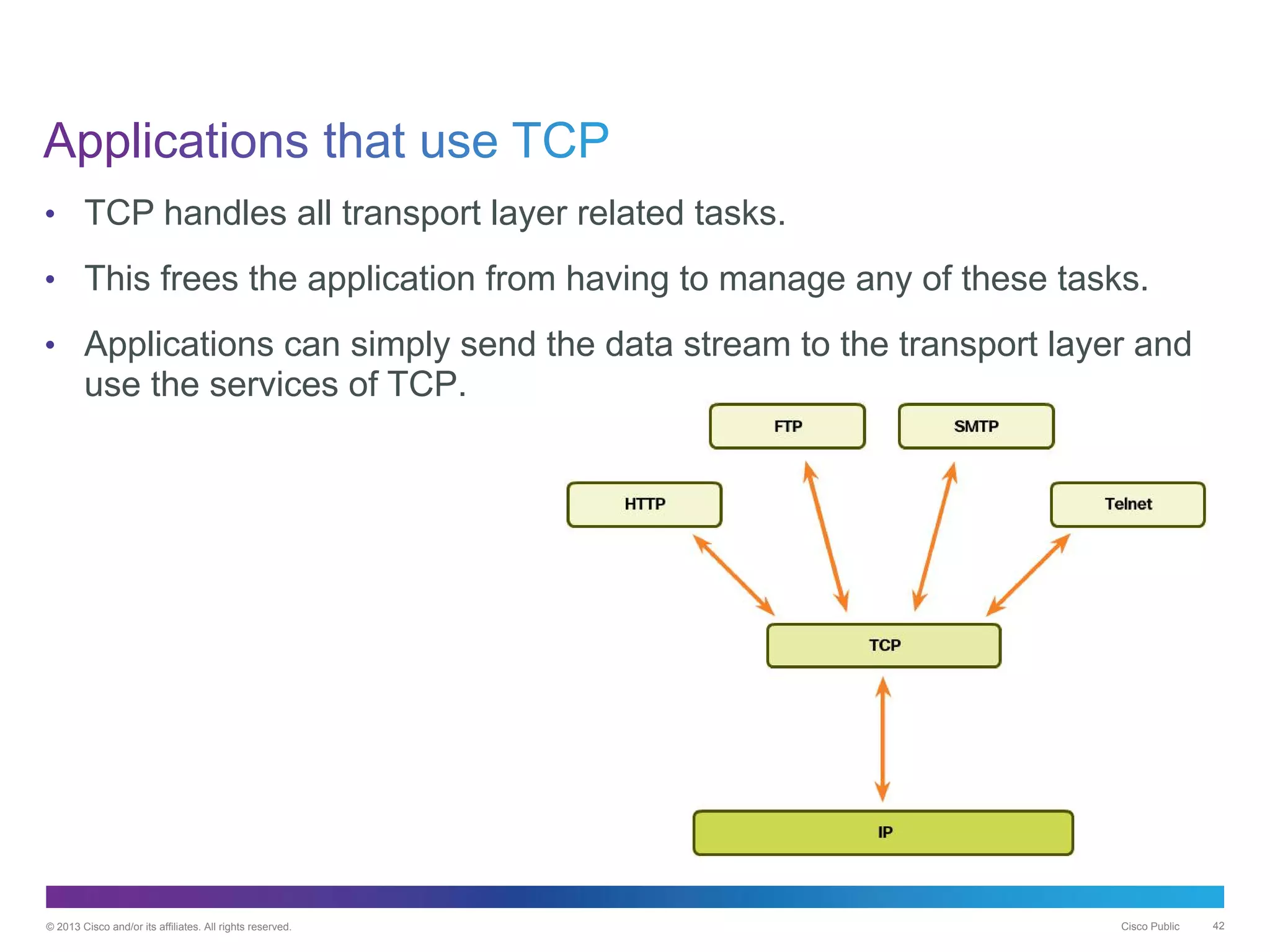 Applications that use TCP

• TCP handles all transport layer related tasks.

• This frees the application from having to manage any of these tasks.

• Applications can simply send the data stream to the transport layer and use the services of TCP.

FTP

SMTP

HTTP

Telnet

TCP

IP

© 2013 Cisco and/or its affiliates. All rights reserved.

Cisco Public

42